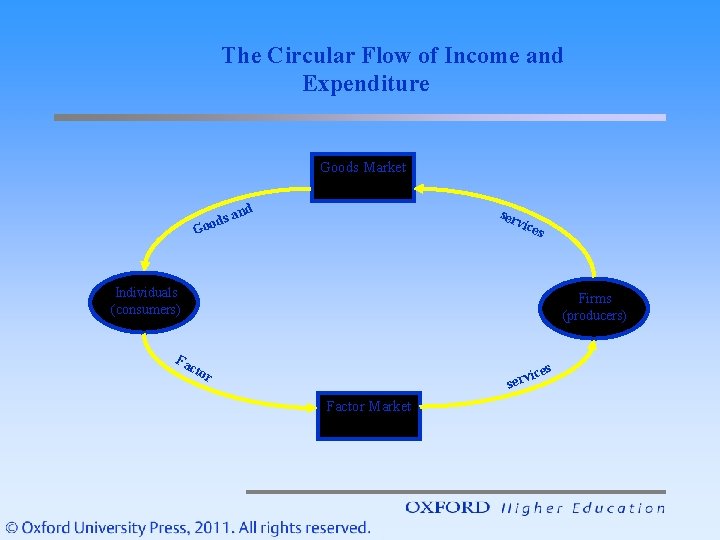 The Circular Flow of Income and Expenditure

Goods Market

Goods and

services

Individuals (consumers)

Firms (producers)

Factor

services

Factor Market

OXFORD Higher Education

© Oxford University Press, 2011. All rights reserved.